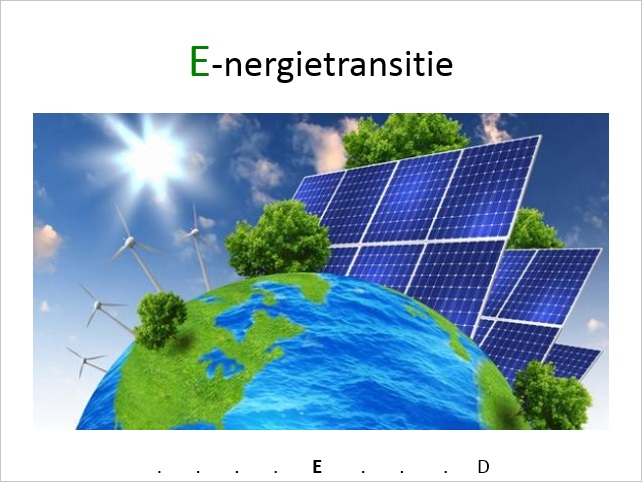 E-nergietransitie

. . . . E . . . D